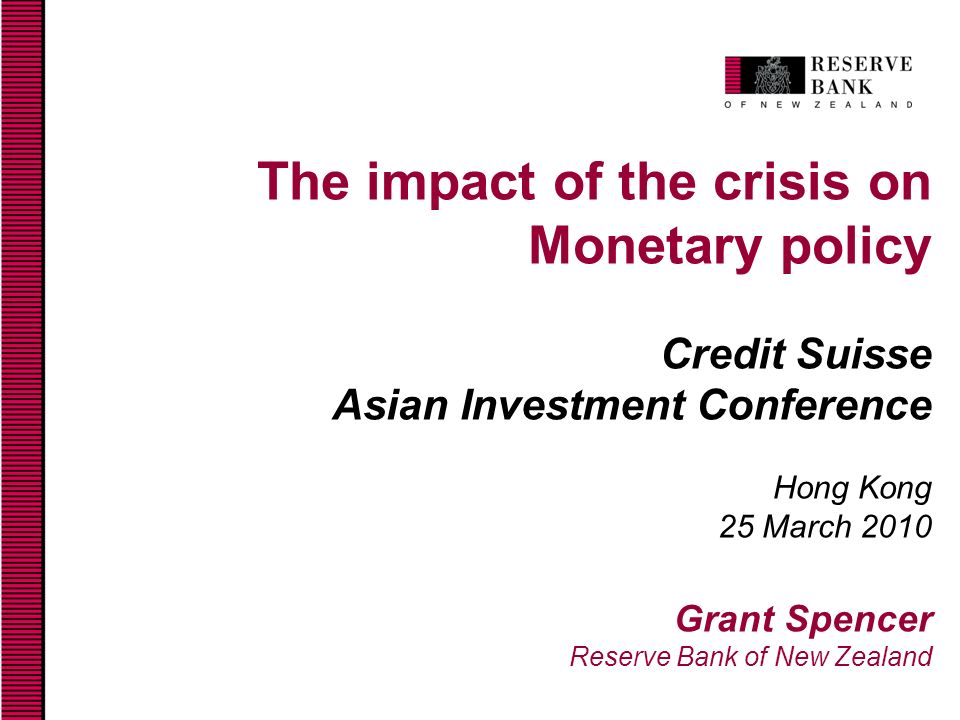 RESERVE
BANK
OF NEW ZEALAND

The impact of the crisis on Monetary policy

Credit Suisse
Asian Investment Conference

Hong Kong
25 March 2010

Grant Spencer
Reserve Bank of New Zealand